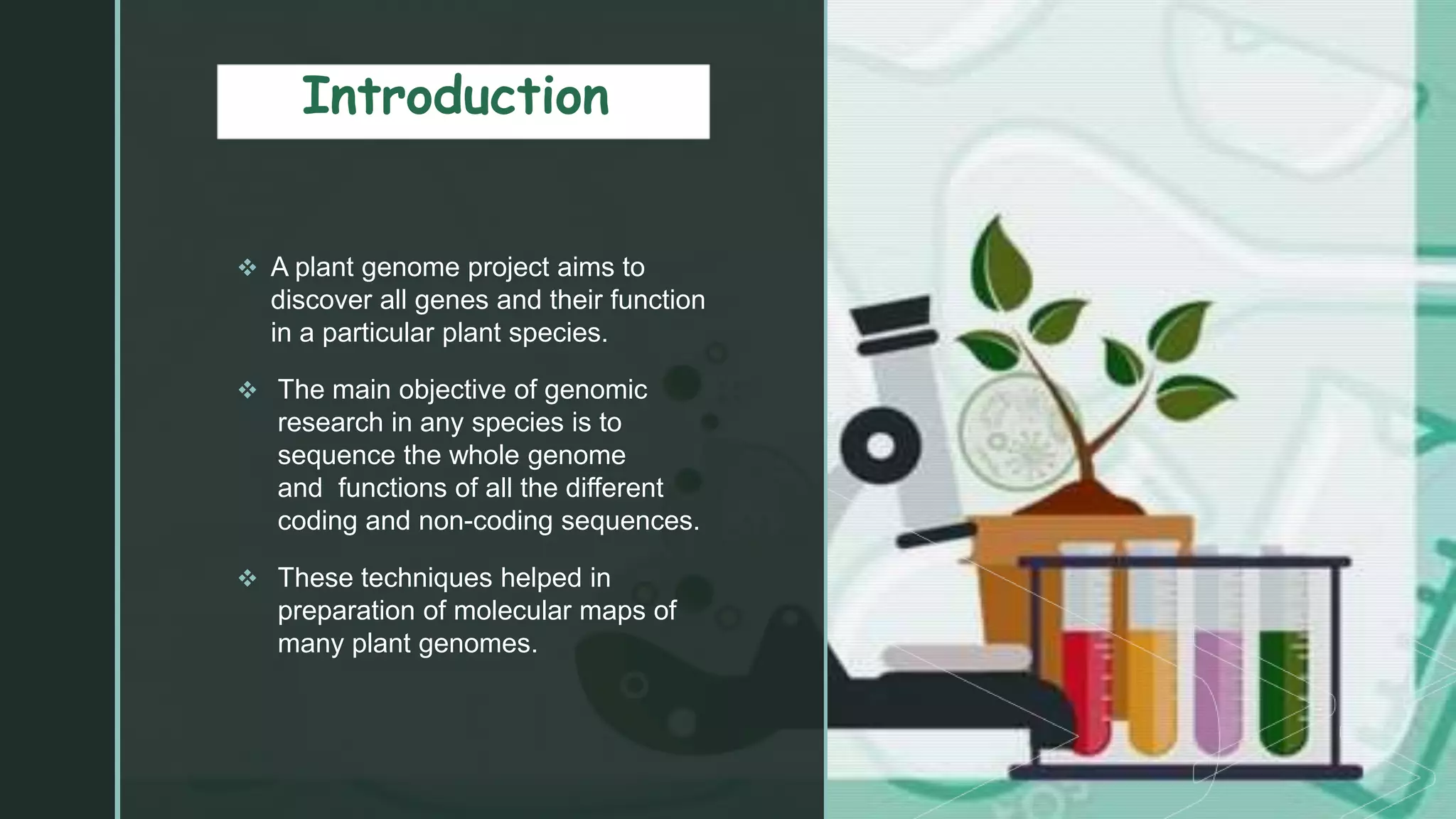 Introduction

❖ A plant genome project aims to discover all genes and their function in a particular plant species.

❖ The main objective of genomic research in any species is to sequence the whole genome and functions of all the different coding and non-coding sequences.

❖ These techniques helped in preparation of molecular maps of many plant genomes.